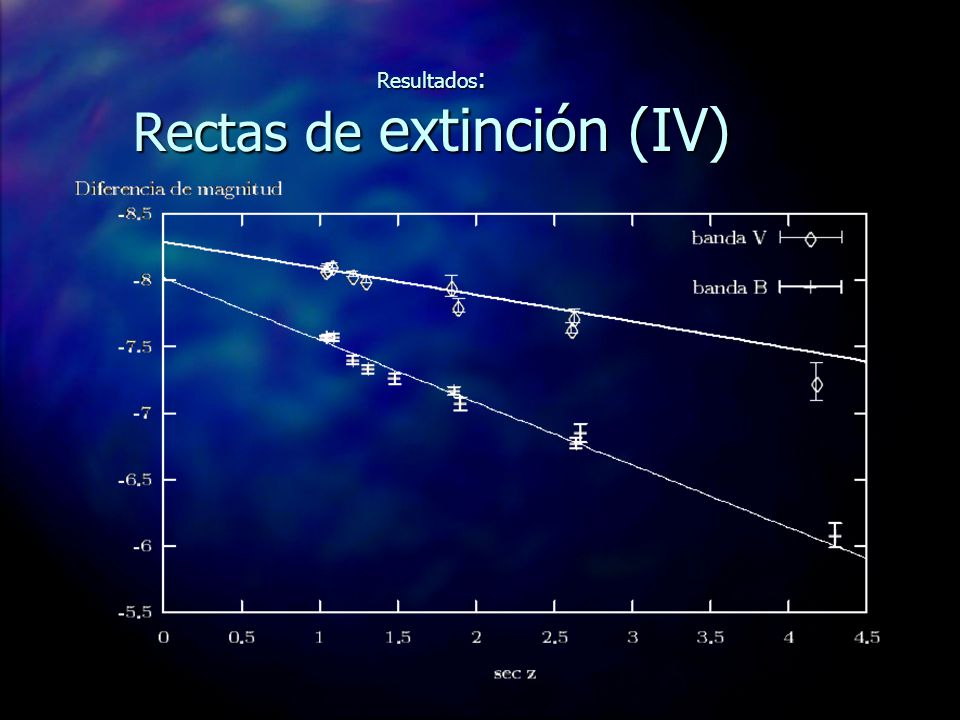 Resultados:

Rectas de extinción (IV)

Diferencia de magnitud

-8.5
-8
-7.5
-7
-6.5
-6
-5.5

banda V
banda B

0 0.5 1 1.5 2 2.5 3 3.5 4 4.5

sec z